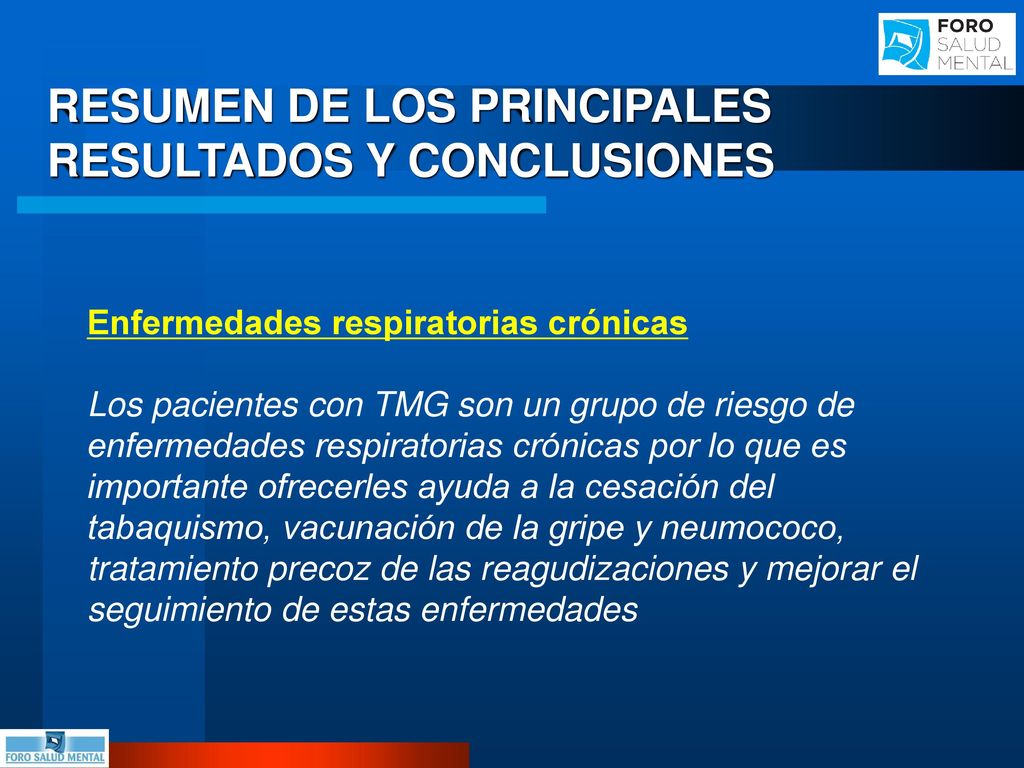 FORO SALUD MENTAL

RESUMEN DE LOS PRINCIPALES RESULTADOS Y CONCLUSIONES

Enfermedades respiratorias crónicas

Los pacientes con TMG son un grupo de riesgo de enfermedades respiratorias crónicas por lo que es importante ofrecerles ayuda a la cesación del tabaquismo, vacunación de la gripe y neumococo, tratamiento precoz de las reagudizaciones y mejorar el seguimiento de estas enfermedades

FORO SALUD MENTAL